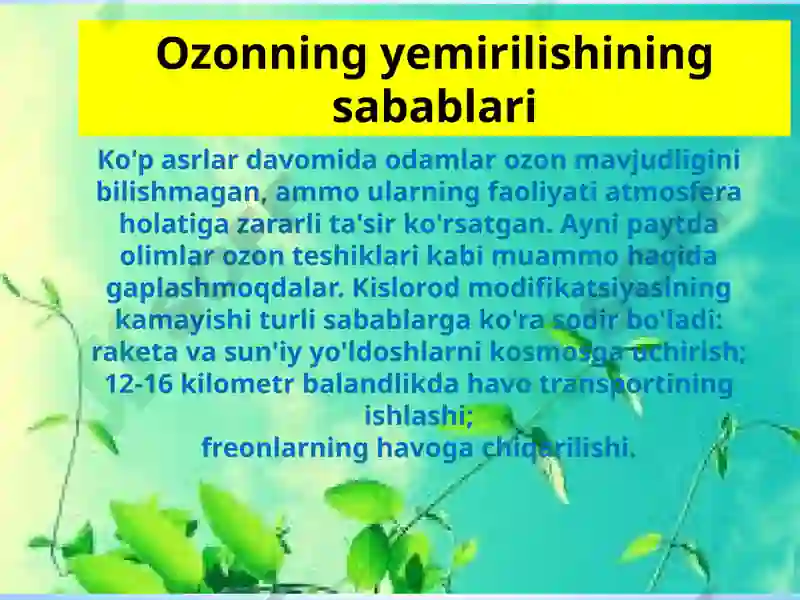 Ozonning yemirilishining sabablari

Ko'p asrlar davomida odamlar ozon mavjudligini bilishmagan, ammo ularning faoliyati atmosfera holatiga zararli ta'sir ko'rsatgan. Ayni paytda olimlar ozon teshiklari kabi muammo haqida gaplashmoqdalar. Kislorod modifikatsiyasining kamayishi turli sabablarga ko'ra sodir bo'ladi:
raketa va sun'iy yo'ldoshlarni kosmosga uchirish;
12-16 kilometr balandlikda havo transportining ishlashi;
freonlarning havoga chiqarilishi.